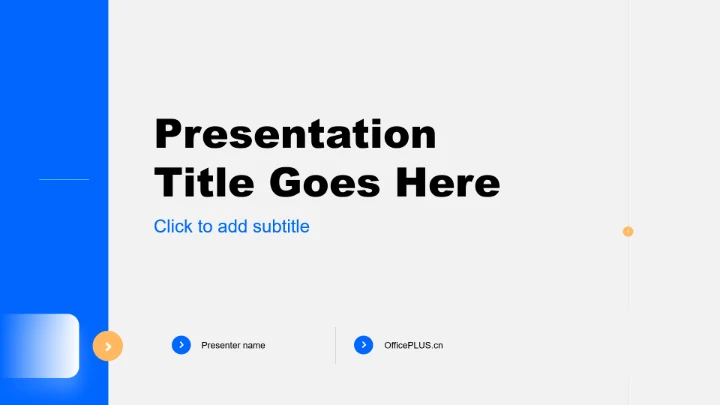 Presentation Title Goes Here

Click to add subtitle

Presenter name

OfficePLUS.cn